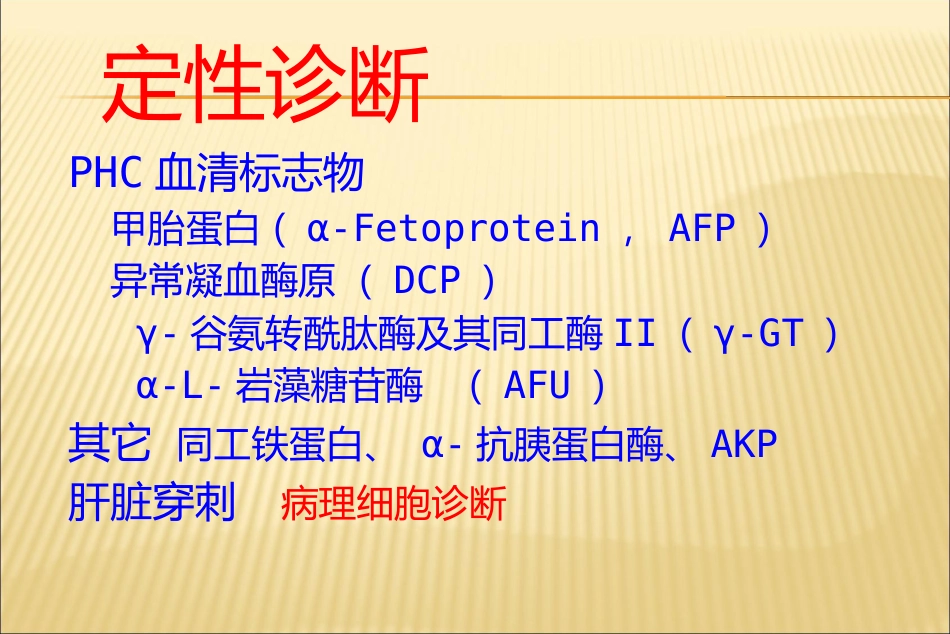 定性诊断

PHC 血清标志物

甲胎蛋白（ α-Fetoprotein ， AFP ）

异常凝血酶原 （ DCP ）

γ- 谷氨转酰肽酶及其同工酶 II （ γ-GT ）

α-L- 岩藻糖苷酶 （ AFU ）

其它 同工铁蛋白、 α- 抗胰蛋白酶、 AKP

肝脏穿刺 病理细胞诊断